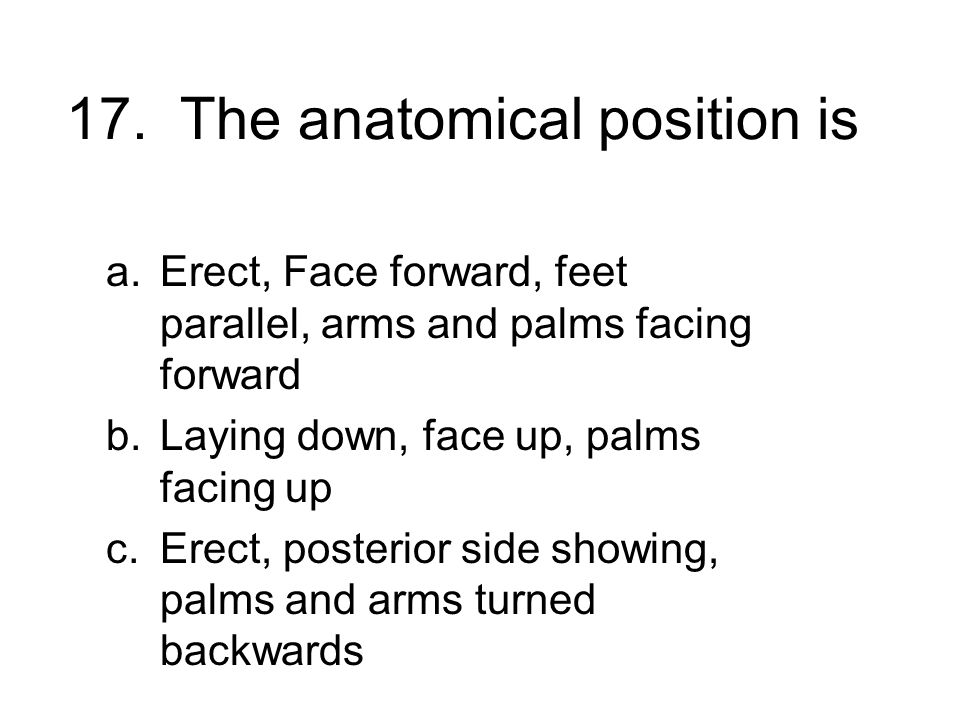 17. The anatomical position is

a. Erect, Face forward, feet parallel, arms and palms facing forward
b. Laying down, face up, palms facing up
c. Erect, posterior side showing, palms and arms turned backwards